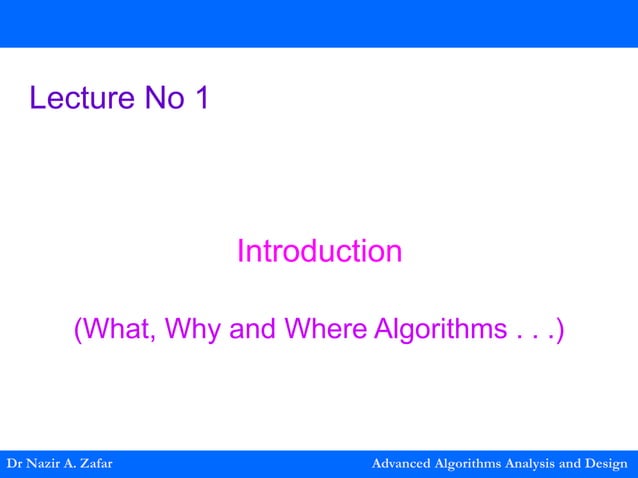 Lecture No 1

Introduction

(What, Why and Where Algorithms . . .)

Dr Nazir A. Zafar

Advanced Algorithms Analysis and Design